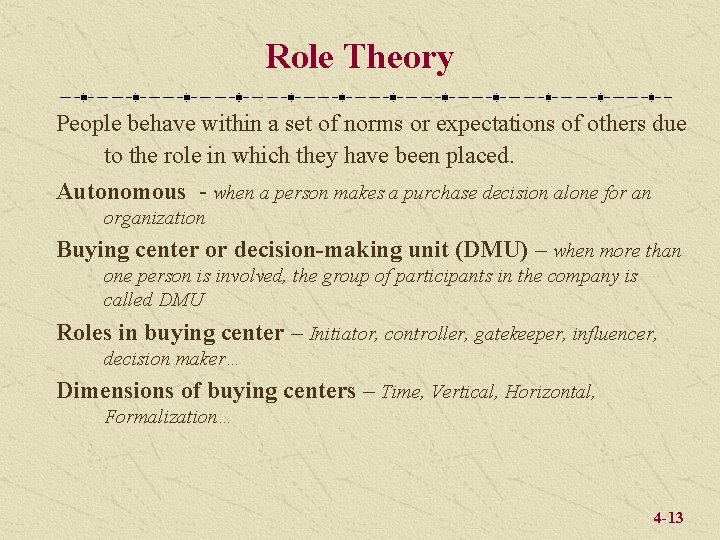 Role Theory

People behave within a set of norms or expectations of others due to the role in which they have been placed.

Autonomous - when a person makes a purchase decision alone for an organization

Buying center or decision-making unit (DMU) – when more than one person is involved, the group of participants in the company is called DMU

Roles in buying center – Initiator, controller, gatekeeper, influencer, decision maker…

Dimensions of buying centers – Time, Vertical, Horizontal, Formalization…

4-13